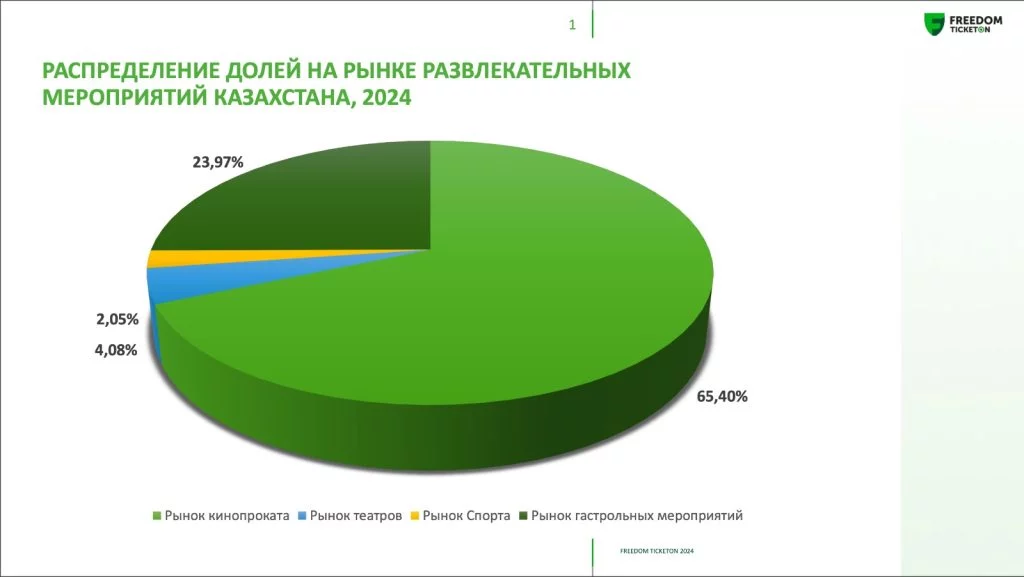 1

FREEDOM TICKETON

РАСПРЕДЕЛЕНИЕ ДОЛЕЙ НА РЫНКЕ РАЗВЛЕКАТЕЛЬНЫХ МЕРОПРИЯТИЙ КАЗАХСТАНА, 2024

23,97%

2,05%

4,08%

65,40%

Рынок кинопроката Рынок театров Рынок Спорта Рынок гастрольных мероприятий

FREEDOM TICKETON 2024